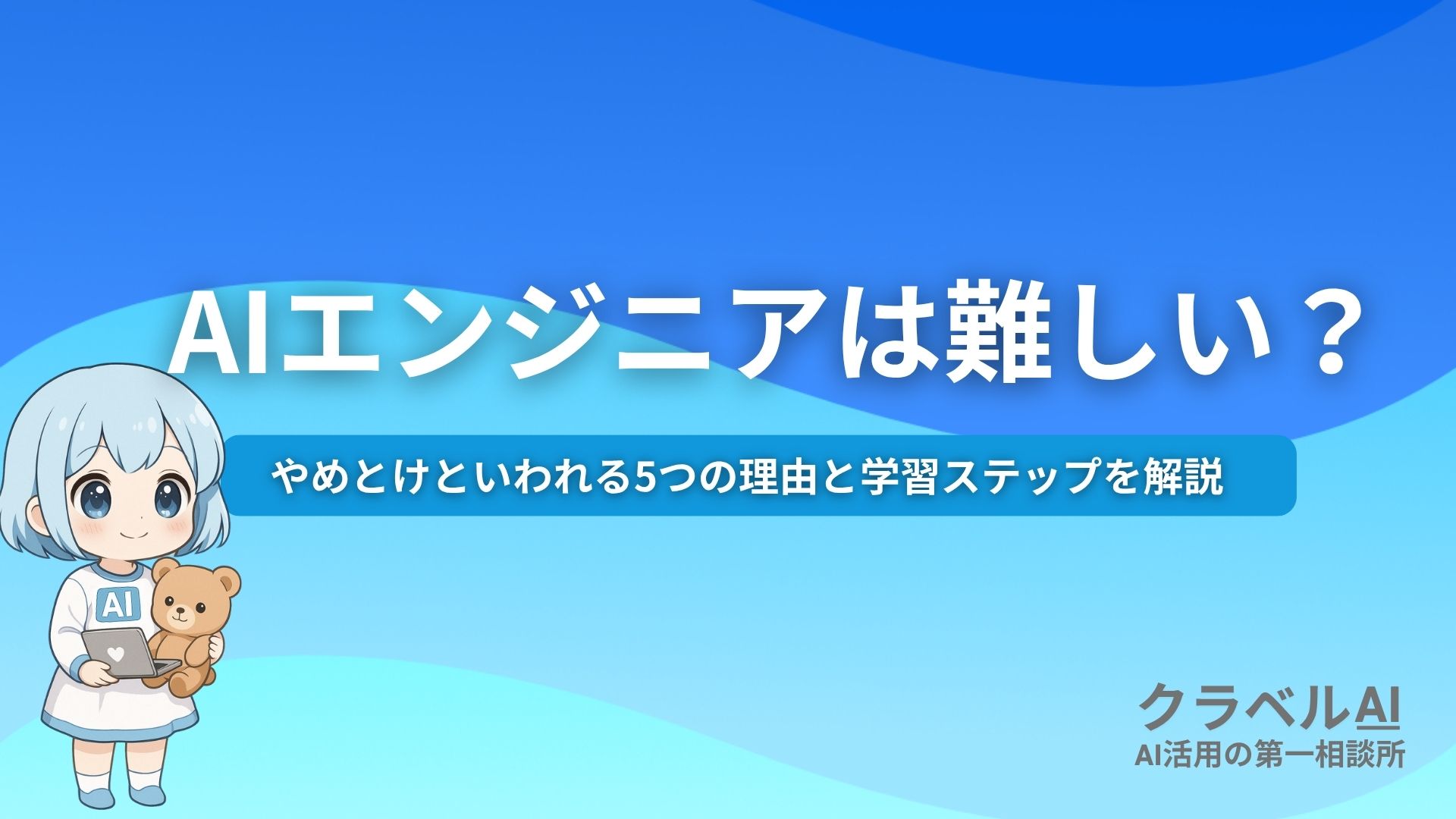 AIエンジニアは難しい？

やめとけといわれる5つの理由と学習ステップを解説

AI

クラベルAI
AI活用の第一相談所